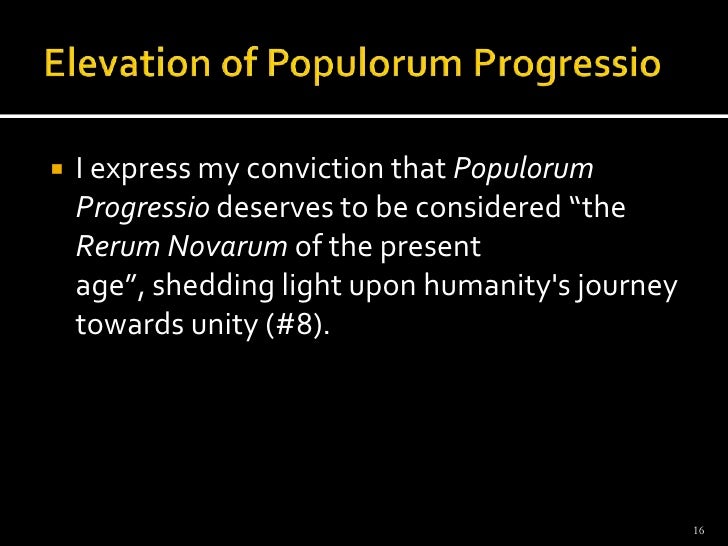 Elevation of Populorum Progressio

I express my conviction that Populorum Progressio deserves to be considered “the Rerum Novarum of the present age”, shedding light upon humanity's journey towards unity (#8).

16